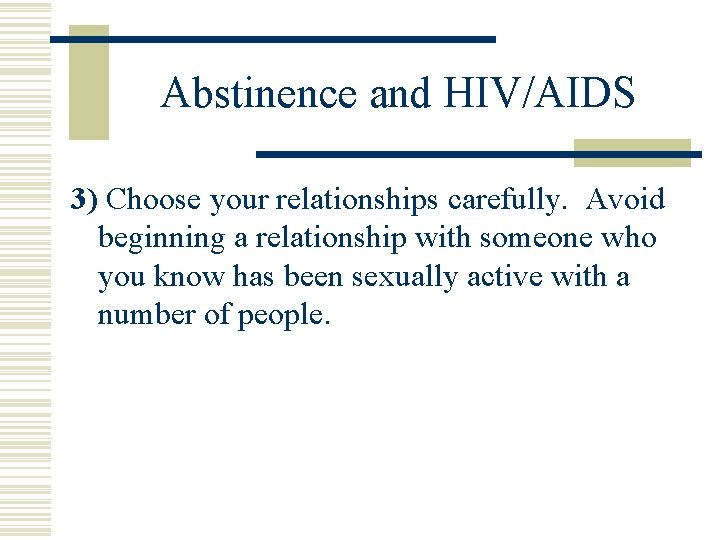 Abstinence and HIV/AIDS

3) Choose your relationships carefully. Avoid beginning a relationship with someone who you know has been sexually active with a number of people.